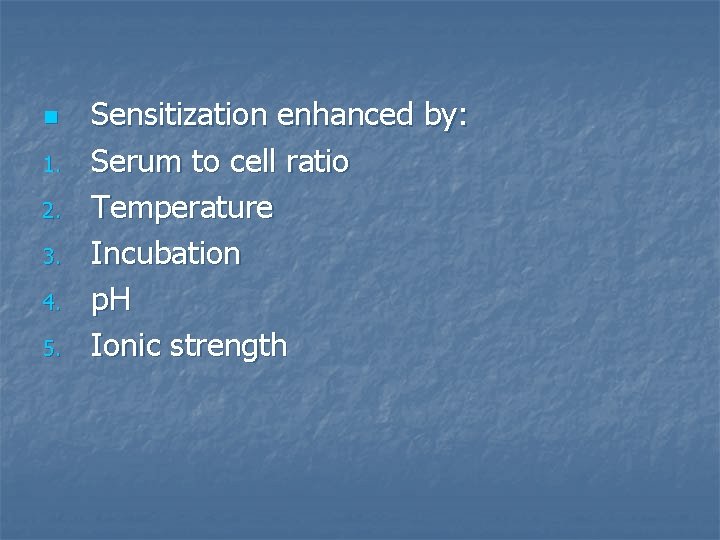 Sensitization enhanced by:

1. Serum to cell ratio
2. Temperature
3. Incubation
4. pH
5. Ionic strength